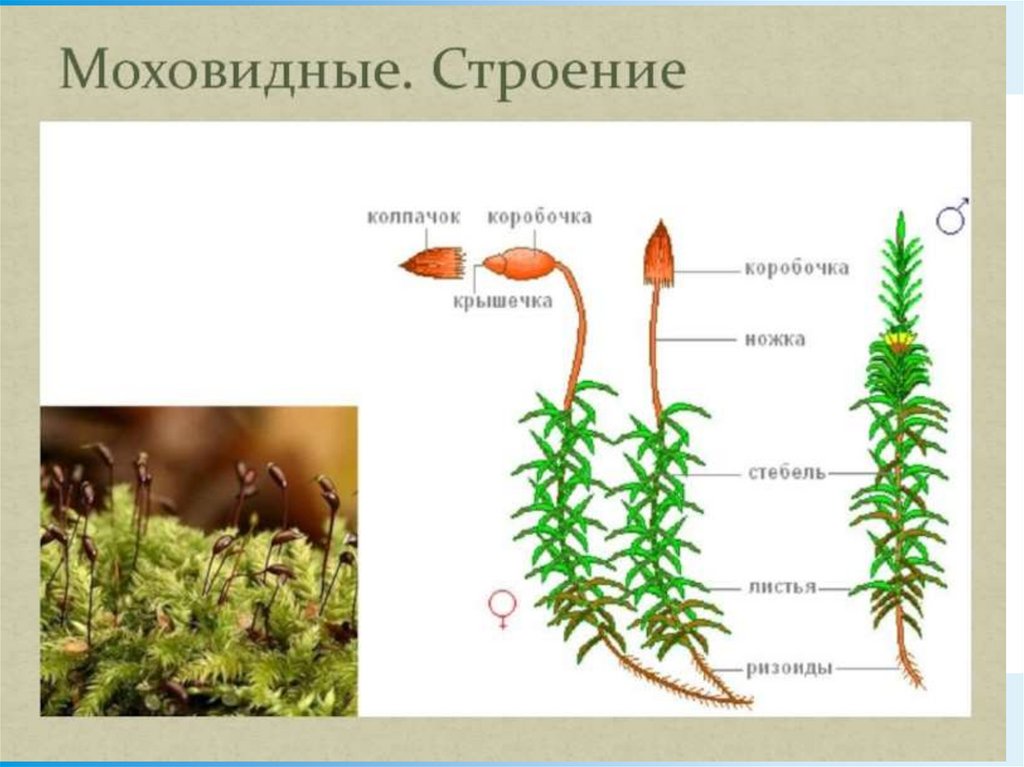 Моховидные. Строение

колпачок
коробочка
крышечка
коробочка
ножка
стебель
листья
ризоиды
♀
♂